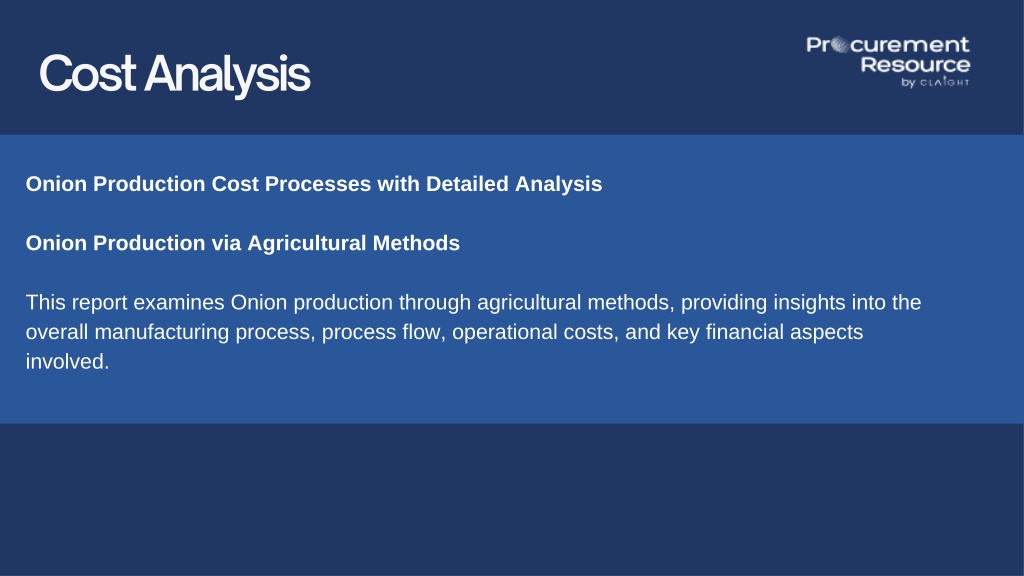 Cost Analysis

Procurement Resource by CLAIGHT

Onion Production Cost Processes with Detailed Analysis

Onion Production via Agricultural Methods

This report examines Onion production through agricultural methods, providing insights into the overall manufacturing process, process flow, operational costs, and key financial aspects involved.